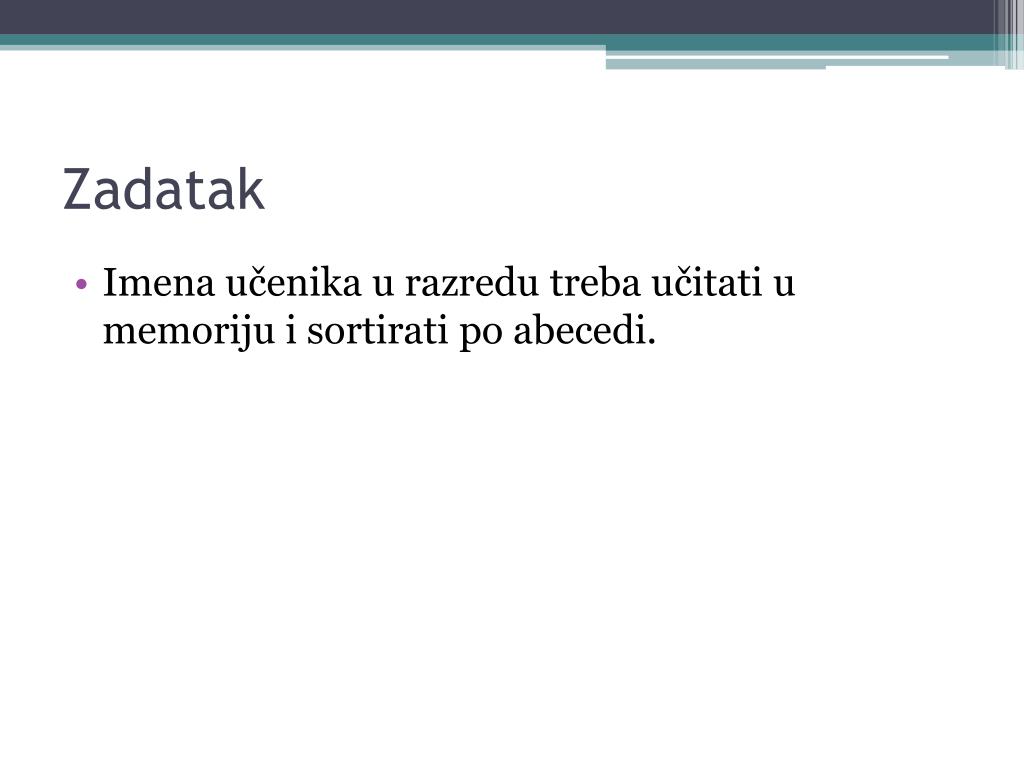 Zadatak

• Imena učenika u razredu treba učitati u memoriju i sortirati po abecedi.